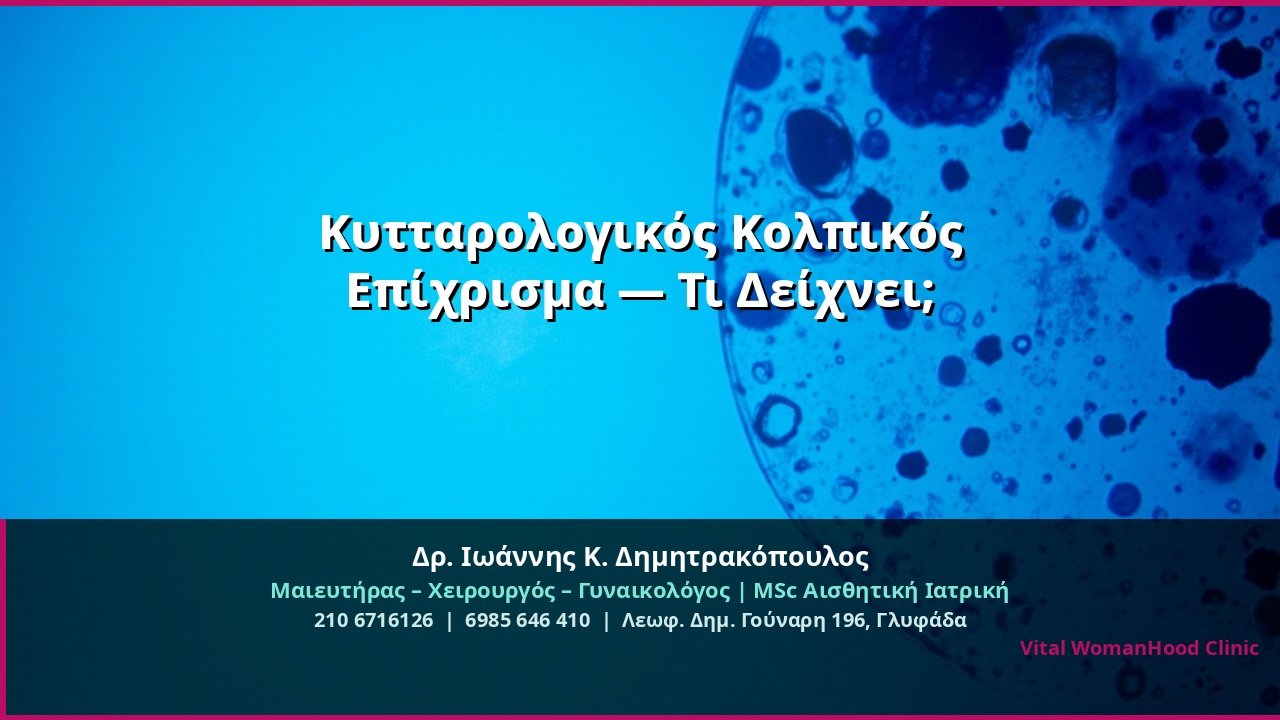 Κυτταρολογικός Κολπικός Επίχρισμα — Τι Δείχνει;

Δρ. Ιωάννης Κ. Δημητρακόπουλος
Μαιευτήρας – Χειρουργός – Γυναικολόγος | MSc Αισθητική Ιατρική
210 6716126 | 6985 646 410 | Λεωφ. Δημ. Γούναρη 196, Γλυφάδα

Vital WomanHood Clinic